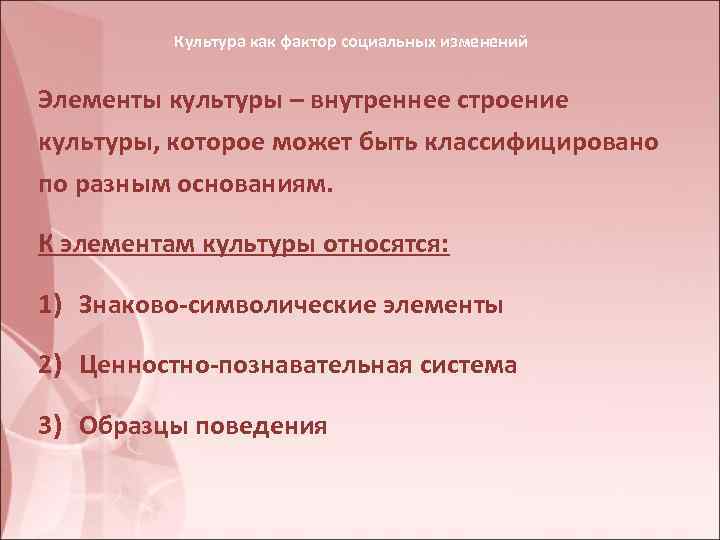 Культура как фактор социальных изменений

Элементы культуры – внутреннее строение культуры, которое может быть классифицировано по разным основаниям.

К элементам культуры относятся:

1) Знаково-символические элементы

2) Ценностно-познавательная система

3) Образцы поведения